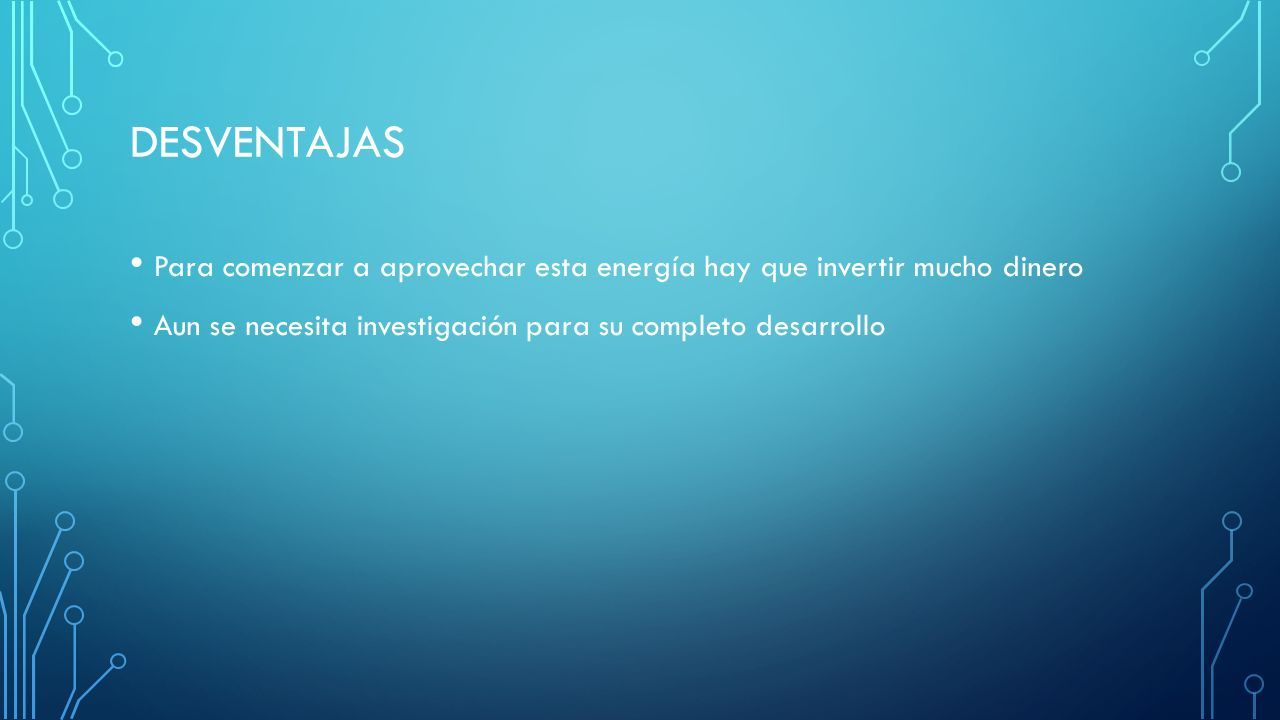 DESVENTAJAS

• Para comenzar a aprovechar esta energía hay que invertir mucho dinero

• Aun se necesita investigación para su completo desarrollo